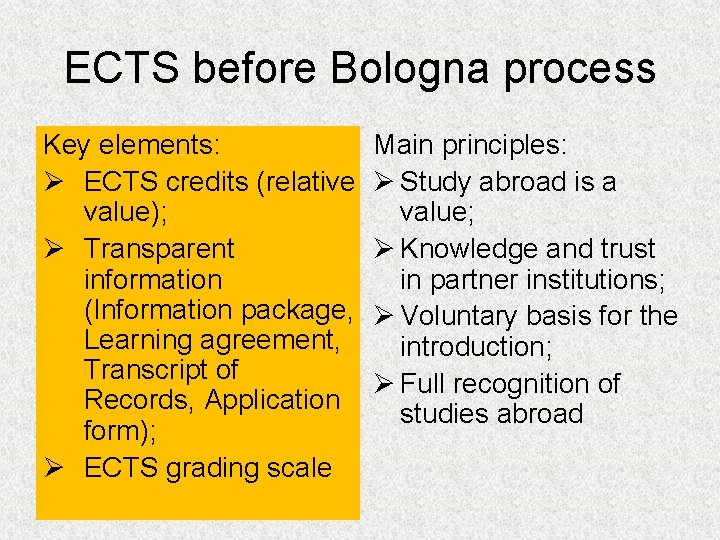 ECTS before Bologna process

Key elements:
➢ ECTS credits (relative value);
➢ Transparent information (Information package, Learning agreement, Transcript of Records, Application form);
➢ ECTS grading scale

Main principles:
➢ Study abroad is a value;
➢ Knowledge and trust in partner institutions;
➢ Voluntary basis for the introduction;
➢ Full recognition of studies abroad